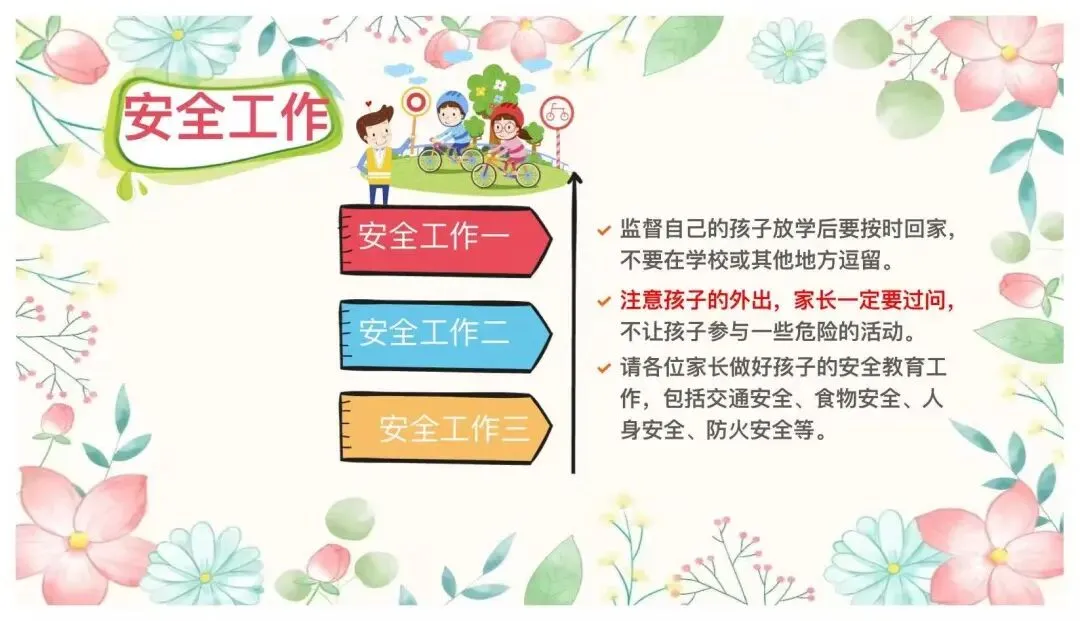 安全工作

安全工作一

安全工作二

安全工作三

监督自己的孩子放学后要按时回家，不要在学校或其他地方逗留。

注意孩子的外出，家长一定要过问，不让孩子参与一些危险的活动。

请各位家长做好孩子的安全教育工作，包括交通安全、食物安全、人身安全、防火安全等。